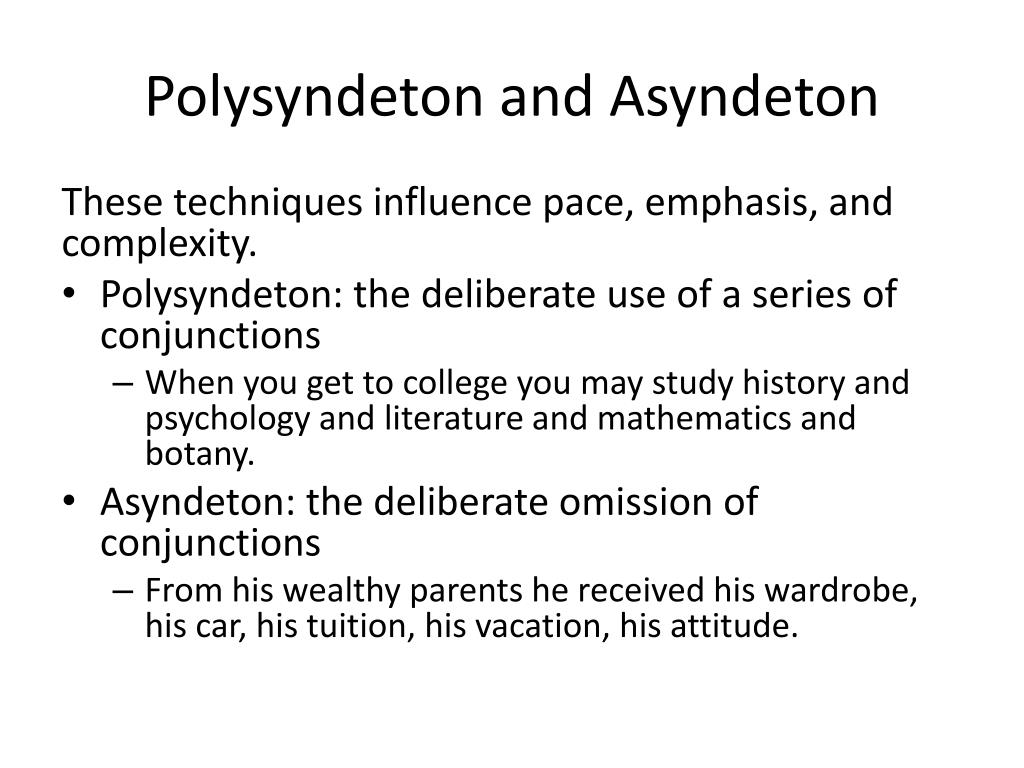 Polysyndeton and Asyndeton

These techniques influence pace, emphasis, and complexity.

• Polysyndeton: the deliberate use of a series of conjunctions
  – When you get to college you may study history and psychology and literature and mathematics and botany.
• Asyndeton: the deliberate omission of conjunctions
  – From his wealthy parents he received his wardrobe, his car, his tuition, his vacation, his attitude.